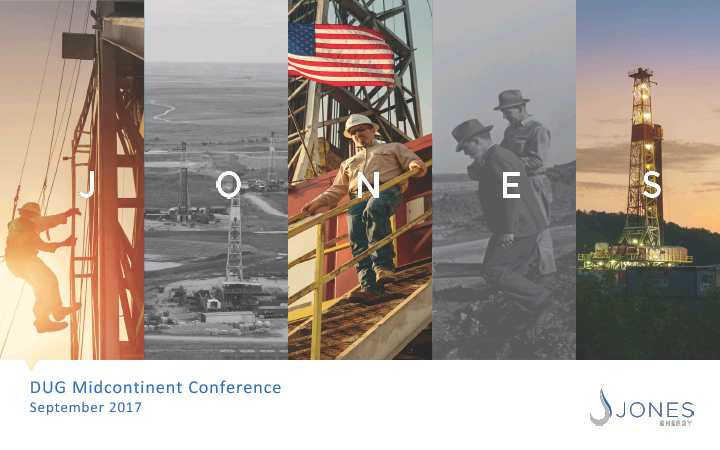 J O N E S

DUG Midcontinent Conference
September 2017

JONES
ENERGY